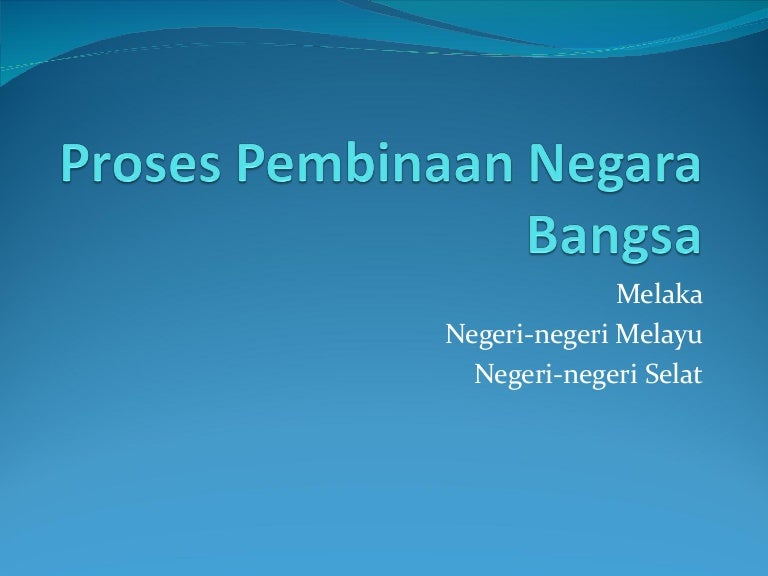 Proses Pembinaan Negara Bangsa

Melaka
Negeri-negeri Melayu
Negeri-negeri Selat